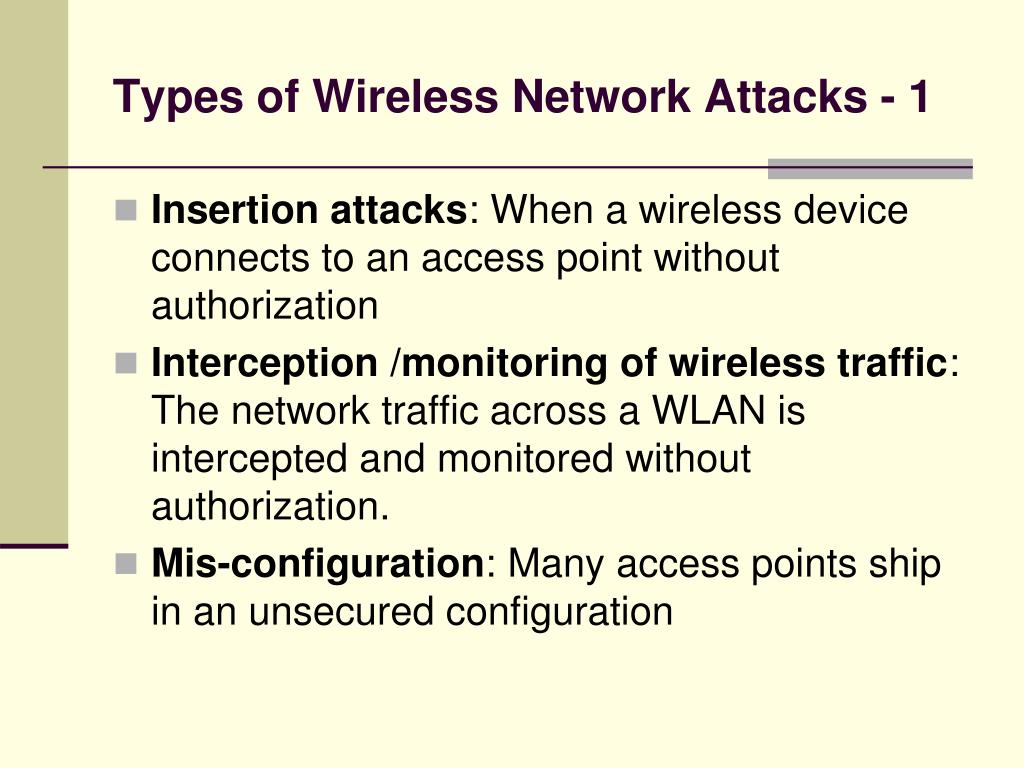 Types of Wireless Network Attacks - 1

Insertion attacks: When a wireless device connects to an access point without authorization

Interception /monitoring of wireless traffic: The network traffic across a WLAN is intercepted and monitored without authorization.

Mis-configuration: Many access points ship in an unsecured configuration